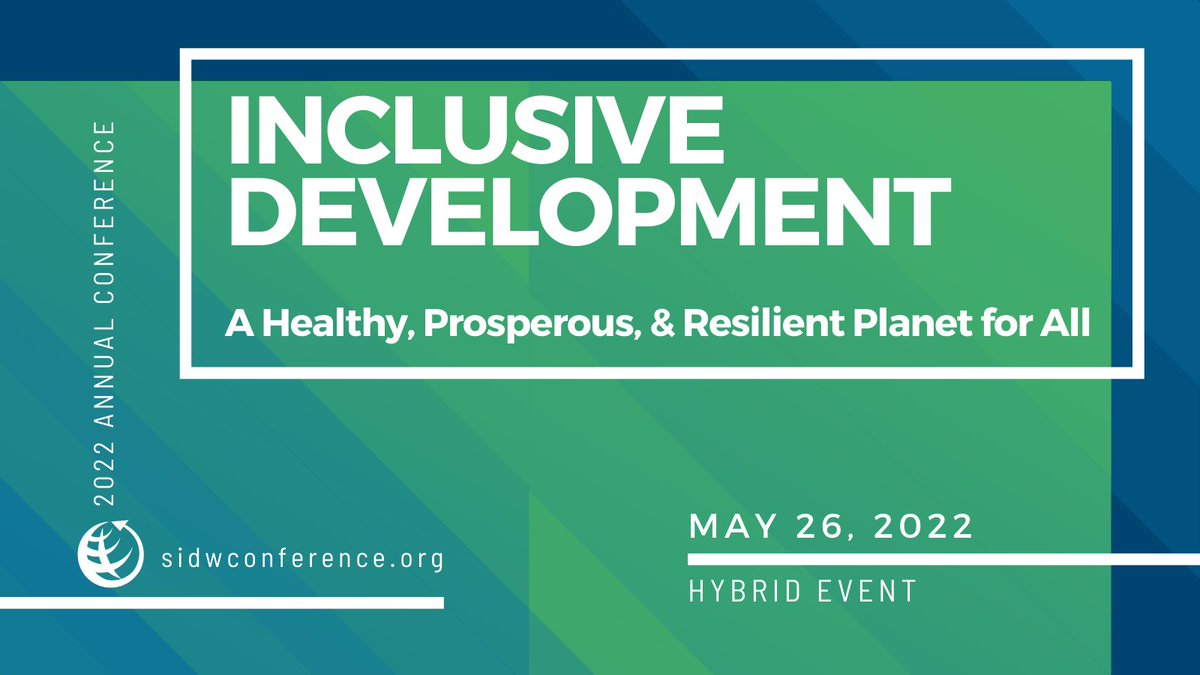 2022 ANNUAL CONFERENCE

INCLUSIVE DEVELOPMENT

A Healthy, Prosperous, & Resilient Planet for All

sidwconference.org

MAY 26, 2022

HYBRID EVENT